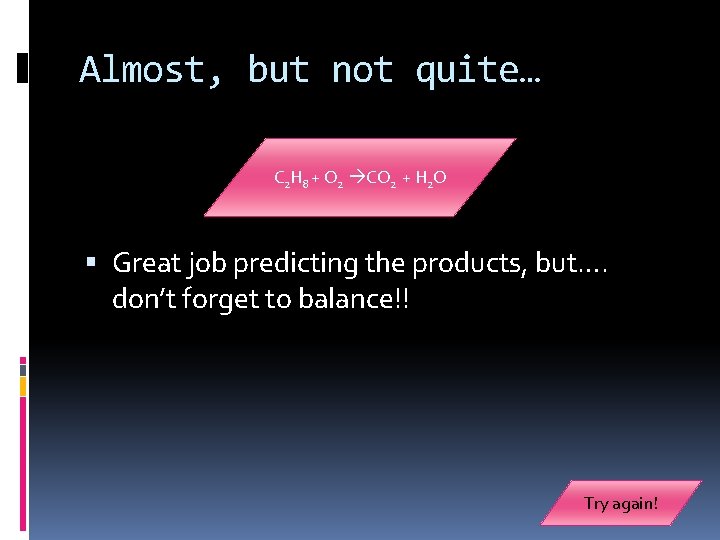 Almost, but not quite…

$C_2H_8 + O_2 \rightarrow CO_2 + H_2O$

▪ Great job predicting the products, but…. don't forget to balance!!

Try again!